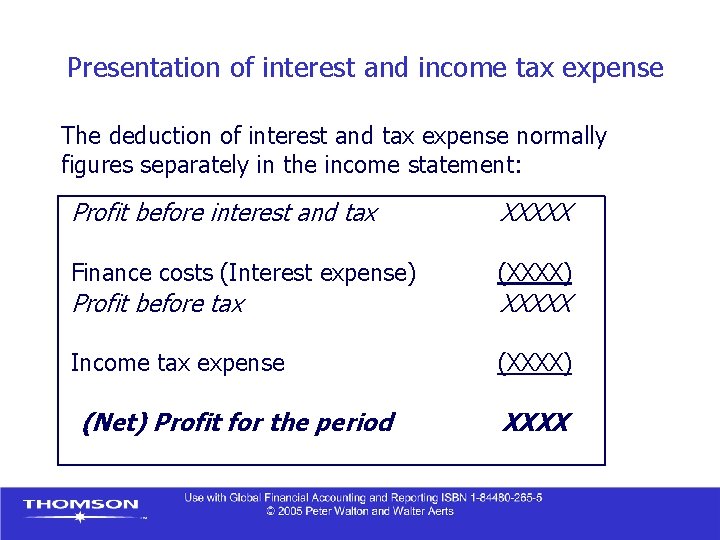 Presentation of interest and income tax expense

The deduction of interest and tax expense normally figures separately in the income statement:

Profit before interest and tax XXXXX

Finance costs (Interest expense) (XXXX)
Profit before tax XXXXX

Income tax expense (XXXX)

(Net) Profit for the period XXXX

THOMSON

Use with Global Financial Accounting and Reporting ISBN 1-84480-265-5
© 2005 Peter Walton and Walter Aerts